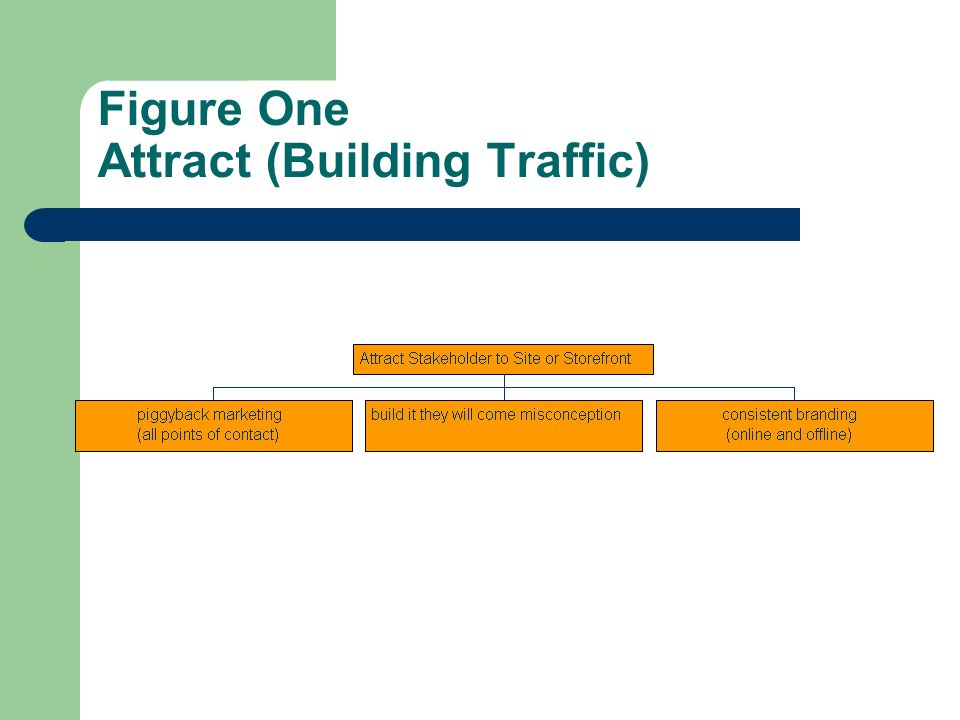 Figure One
Attract (Building Traffic)

Attract Stakeholder to Site or Storefront

piggyback marketing
(all points of contact)

build it they will come misconception

consistent branding
(online and offline)